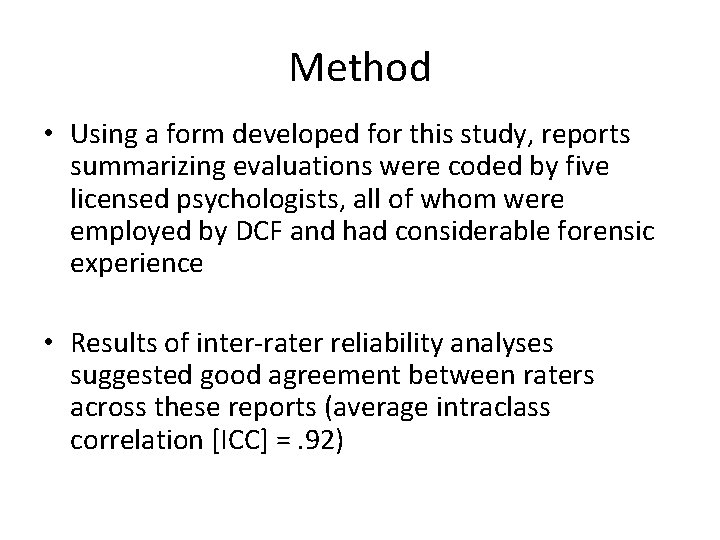 Method

• Using a form developed for this study, reports summarizing evaluations were coded by five licensed psychologists, all of whom were employed by DCF and had considerable forensic experience

• Results of inter-rater reliability analyses suggested good agreement between raters across these reports (average intraclass correlation [ICC] = .92)